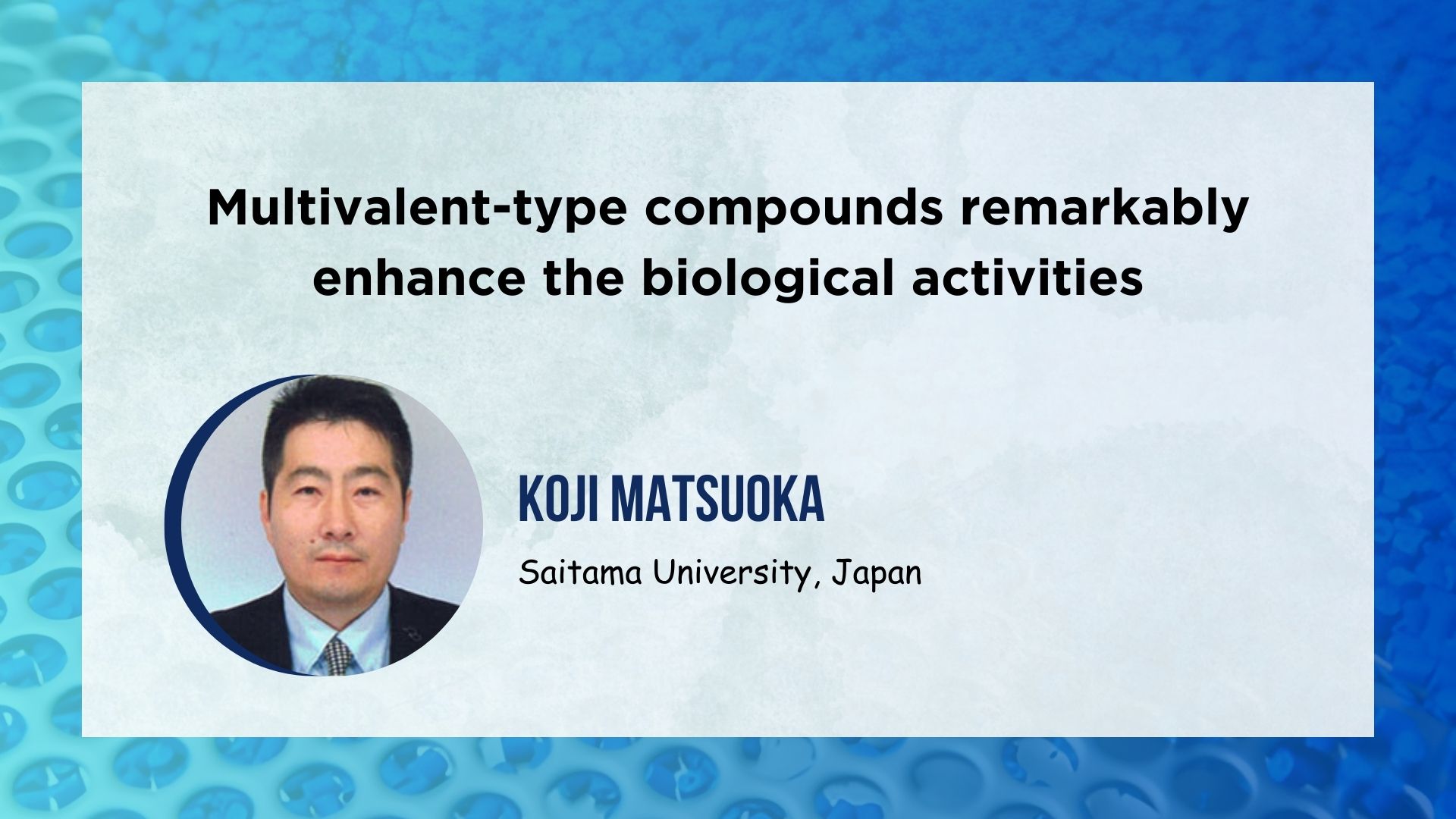 Multivalent-type compounds remarkably enhance the biological activities

KOJI MATSUOKA

Saitama University, Japan